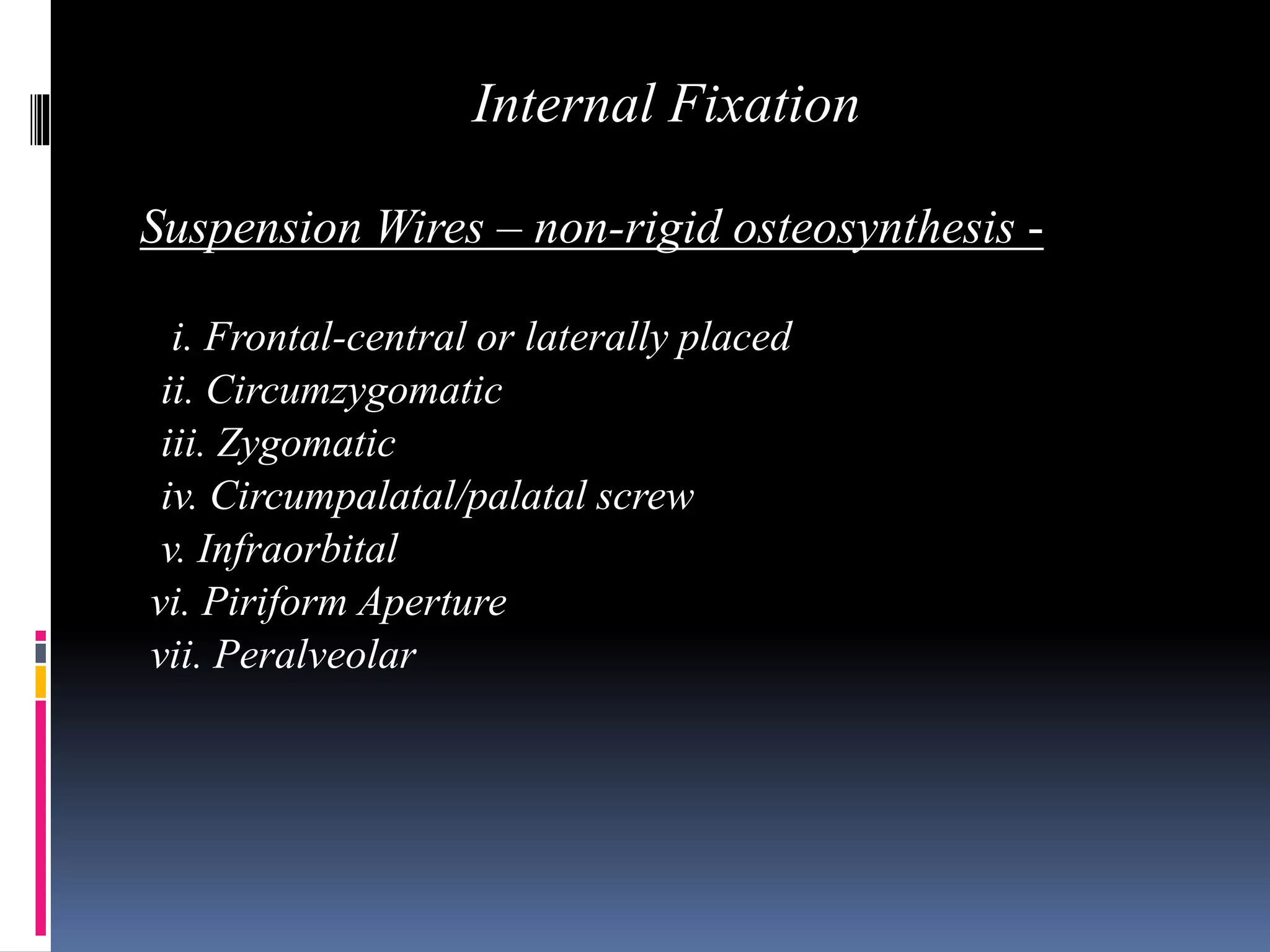 Internal Fixation

Suspension Wires – non-rigid osteosynthesis -

i. Frontal-central or laterally placed
ii. Circumzygomatic
iii. Zygomatic
iv. Circumpalatal/palatal screw
v. Infraorbital
vi. Piriform Aperture
vii. Peralveolar